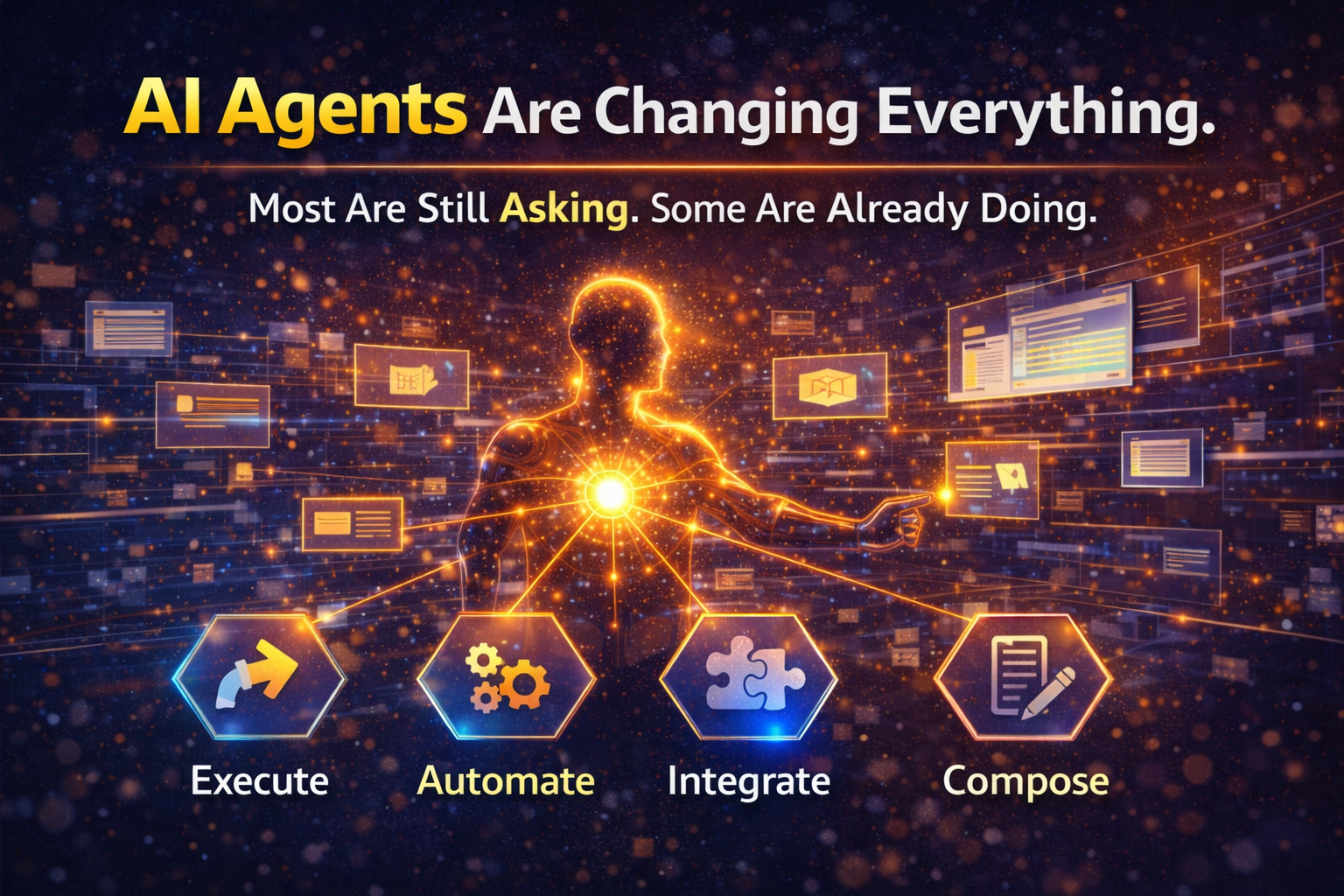 AI Agents Are Changing Everything.

Most Are Still Asking. Some Are Already Doing.

Execute
Automate
Integrate
Compose